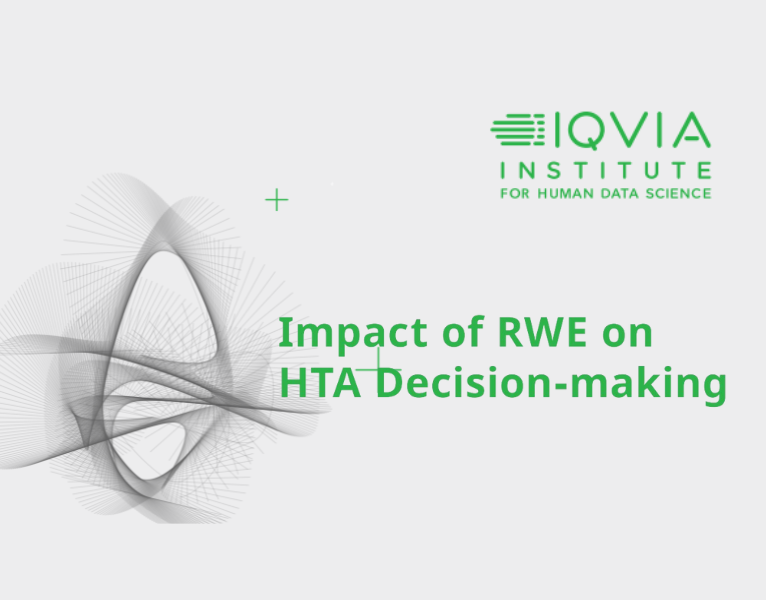 IQVIA
INSTITUTE
FOR HUMAN DATA SCIENCE

Impact of RWE on HTA Decision-making